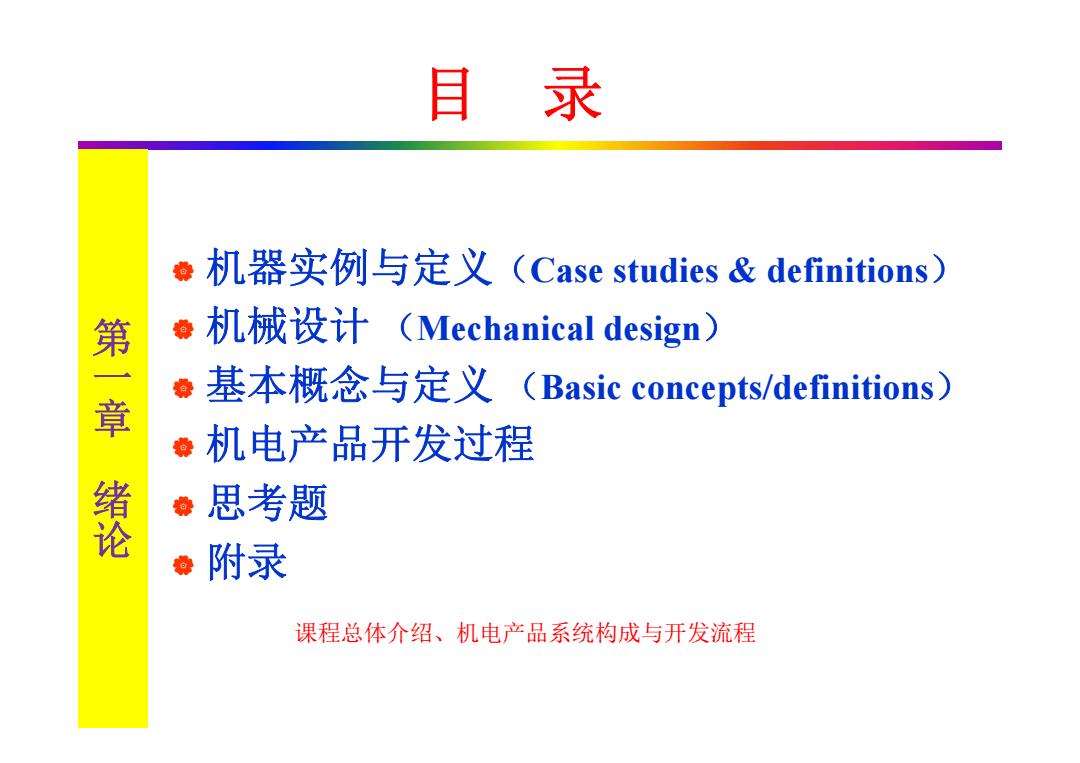 目 录

第一章 绪论

机器实例与定义（Case studies & definitions）
机械设计 （Mechanical design）
基本概念与定义 （Basic concepts/definitions）
机电产品开发过程
思考题
附录

课程总体介绍、机电产品系统构成与开发流程